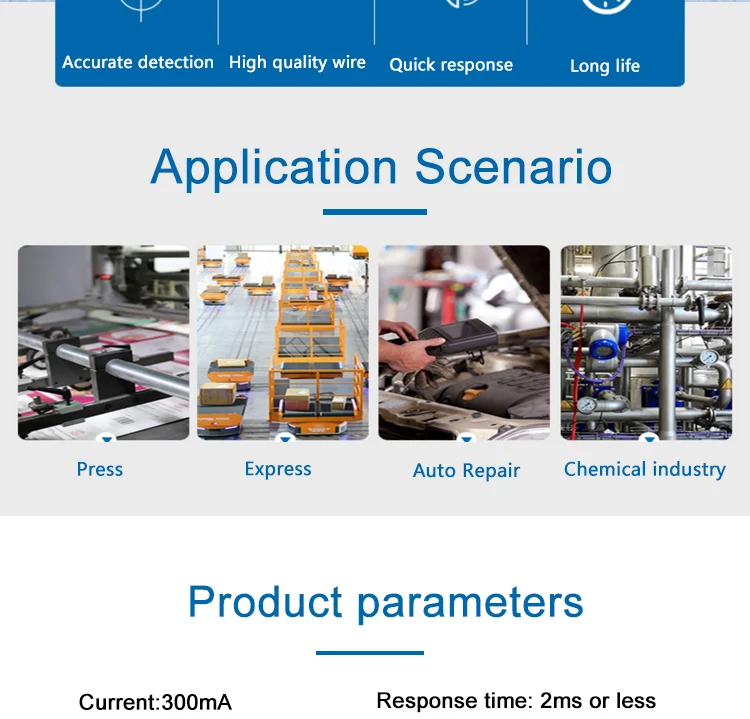 Accurate detection High quality wire Quick response Long life

Application Scenario

Press Express Auto Repair Chemical industry

Product parameters

Current:300mA Response time: 2ms or less